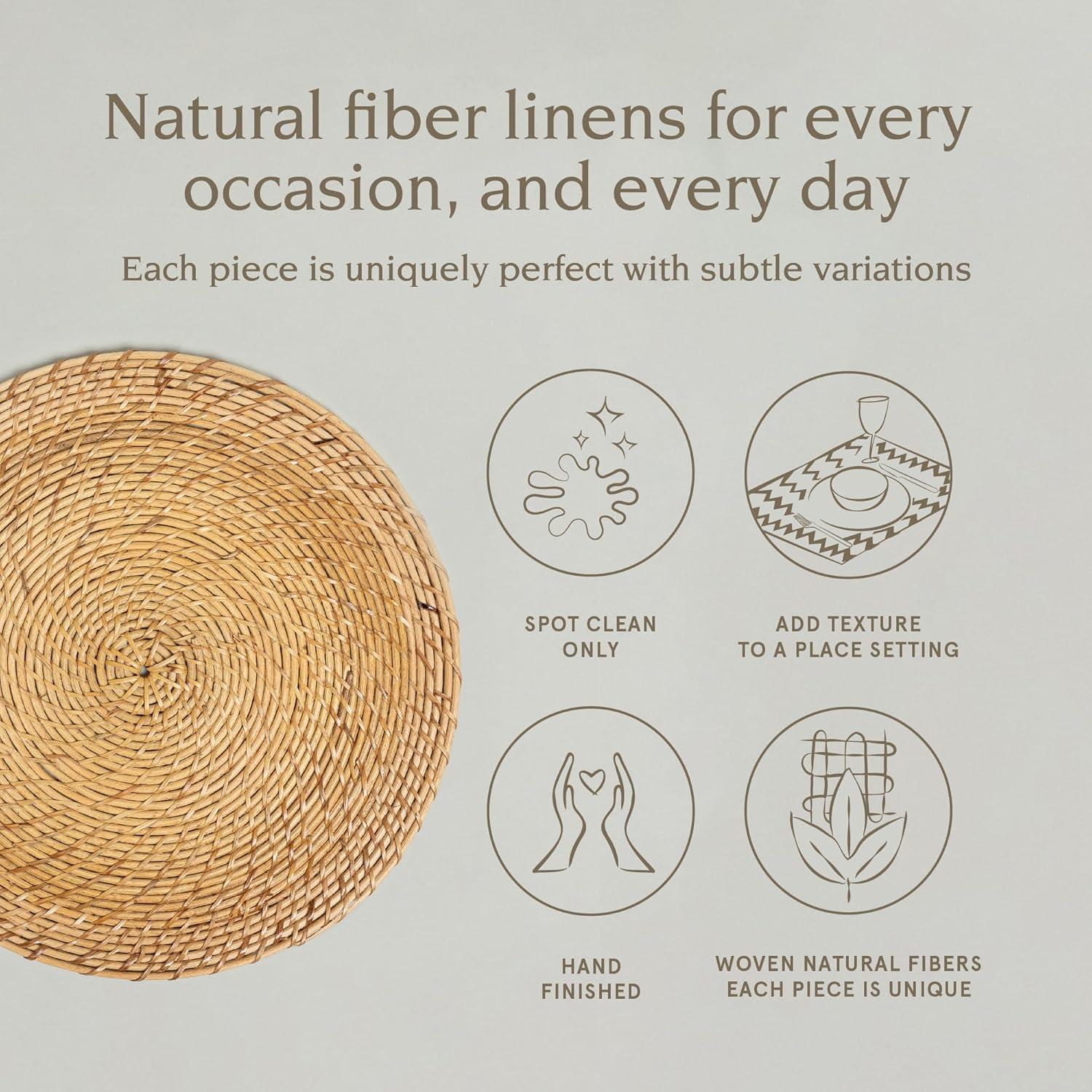 Natural fiber linens for every occasion, and every day

Each piece is uniquely perfect with subtle variations

SPOT CLEAN ONLY

ADD TEXTURE TO A PLACE SETTING

HAND FINISHED

WOVEN NATURAL FIBERS EACH PIECE IS UNIQUE